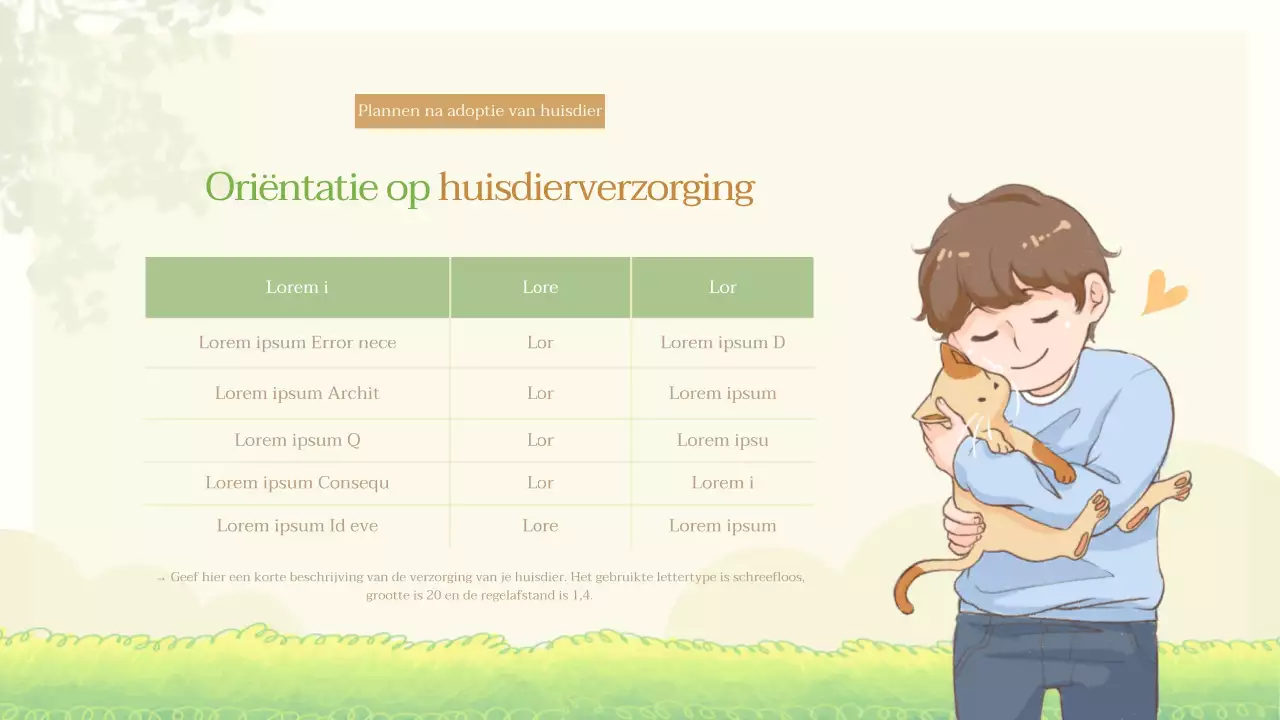 Plannen na adoptie van huisdier

Oriëntatie op huisdierverzorging

| Lorem i | Lore | Lor |
|---|---|---|
| Lorem ipsum Error nece | Lor | Lorem ipsum D |
| Lorem ipsum Archit | Lor | Lorem ipsum |
| Lorem ipsum Q | Lor | Lorem ipsu |
| Lorem ipsum Consequ | Lor | Lorem i |
| Lorem ipsum Id eve | Lore | Lorem ipsum |

→ Geef hier een korte beschrijving van de verzorging van je huisdier. Het gebruikte lettertype is schreefloos, grootte is 20 en de regelafstand is 1,4.